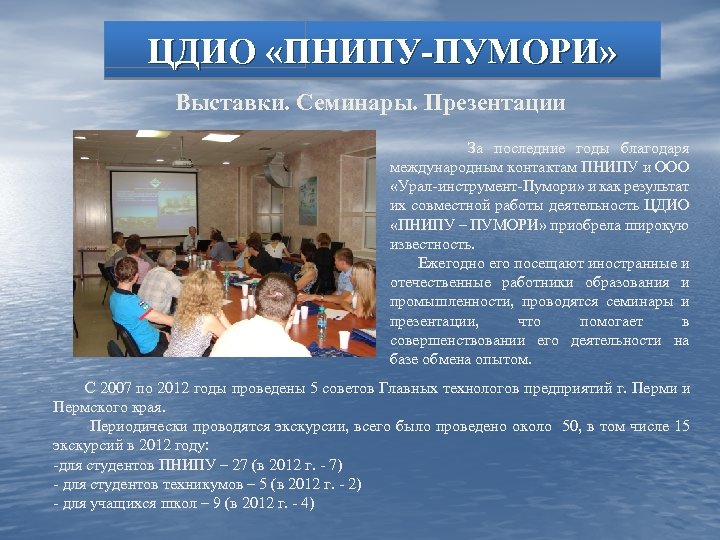 ЦДИО «ПНИПУ-ПУМОРИ»

Выставки. Семинары. Презентации

За последние годы благодаря международным контактам ПНИПУ и ООО «Урал-инструмент-Пумори» и как результат их совместной работы деятельность ЦДИО «ПНИПУ – ПУМОРИ» приобрела широкую известность.

Ежегодно его посещают иностранные и отечественные работники образования и промышленности, проводятся семинары и презентации, что помогает в совершенствовании его деятельности на базе обмена опытом.

С 2007 по 2012 годы проведены 5 советов Главных технологов предприятий г. Перми и Пермского края.

Периодически проводятся экскурсии, всего было проведено около 50, в том числе 15 экскурсий в 2012 году:
-для студентов ПНИПУ – 27 (в 2012 г. - 7)
- для студентов техникумов – 5 (в 2012 г. - 2)
- для учащихся школ – 9 (в 2012 г. - 4)